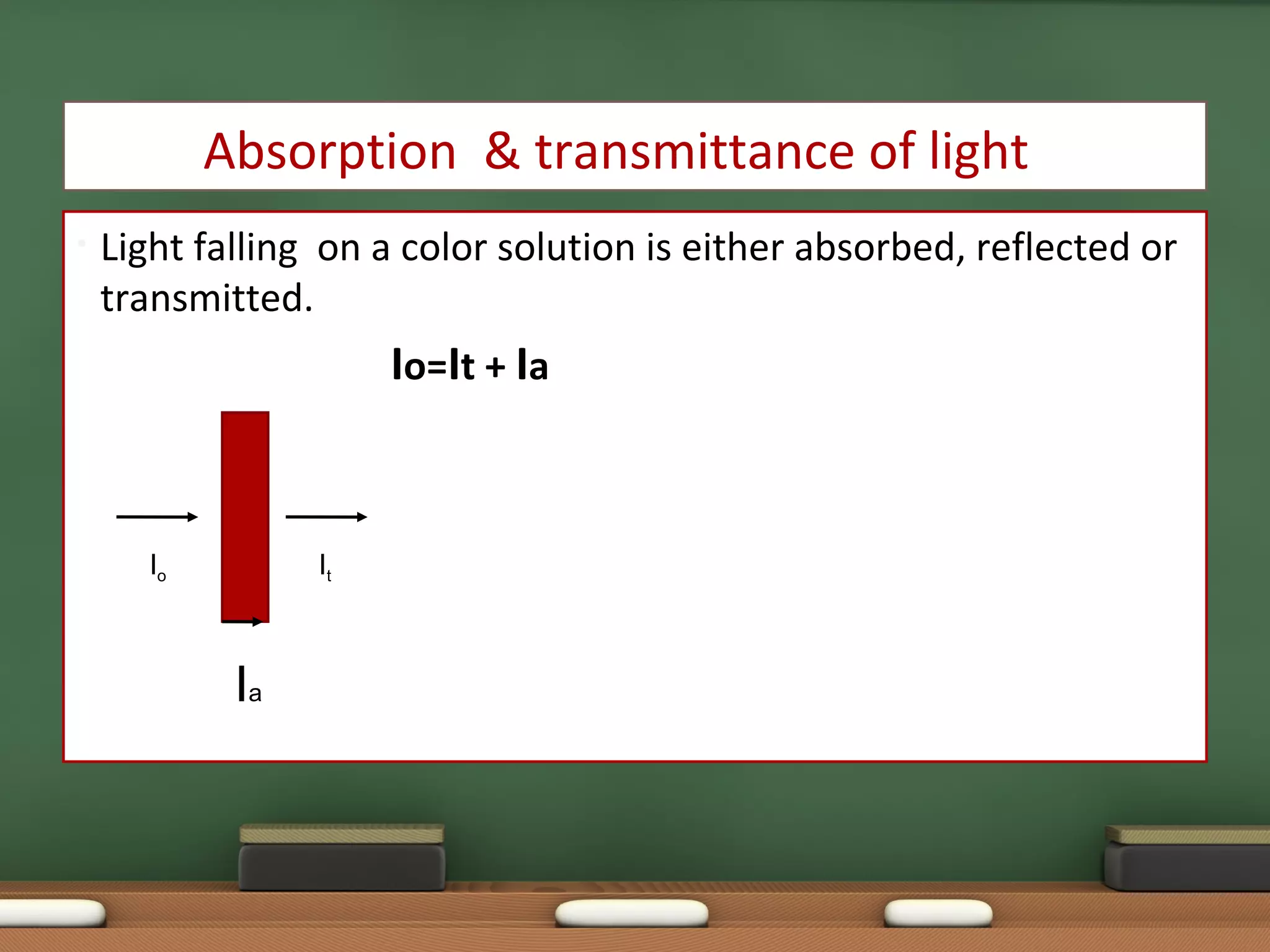 Absorption & transmittance of light

Light falling on a color solution is either absorbed, reflected or transmitted.

Io=It + Ia

$I_o$

$I_t$

$I_a$